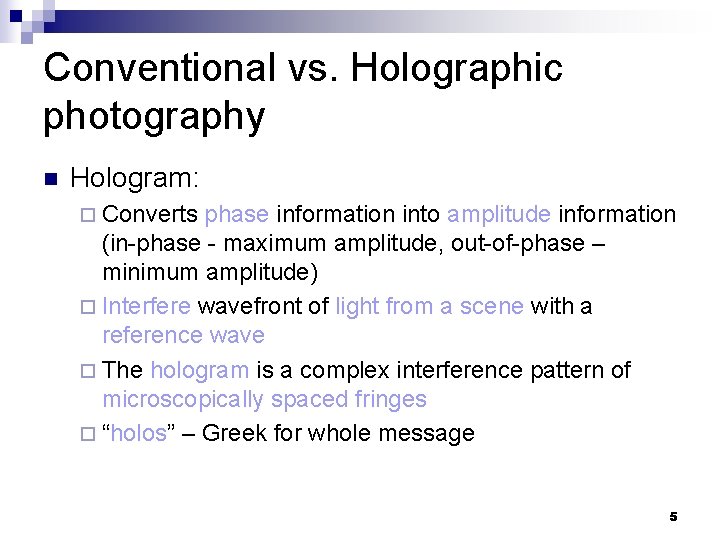 Conventional vs. Holographic photography

Hologram:

Converts phase information into amplitude information (in-phase - maximum amplitude, out-of-phase – minimum amplitude)

Interfere wavefront of light from a scene with a reference wave

The hologram is a complex interference pattern of microscopically spaced fringes

“holos” – Greek for whole message

5